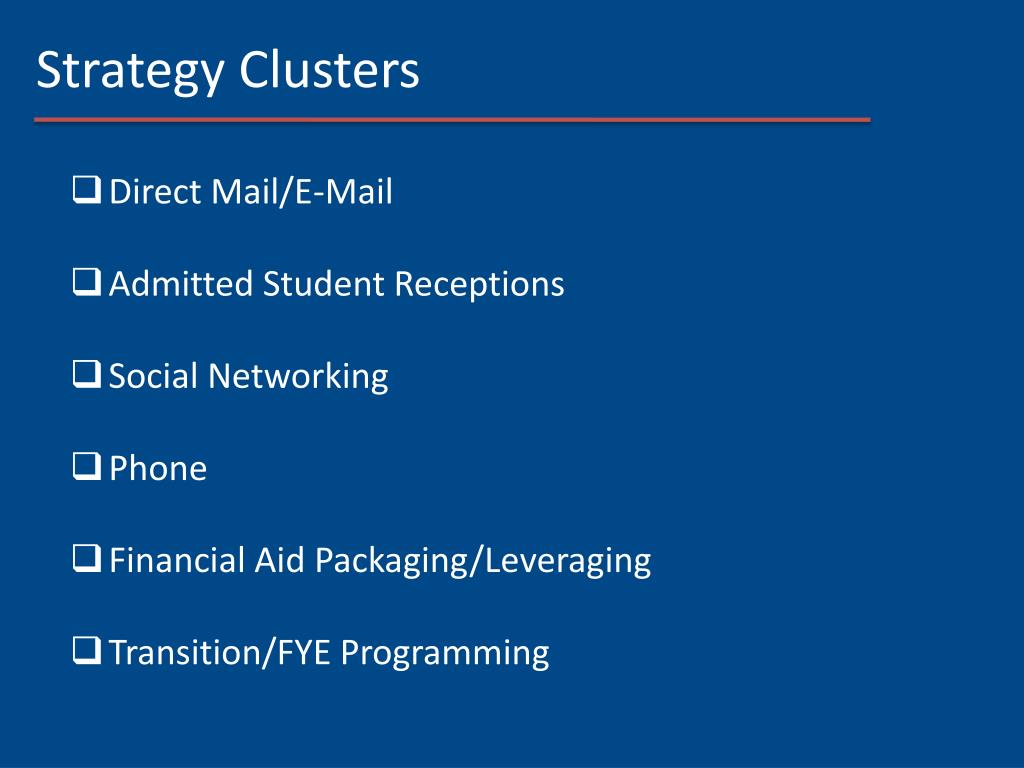 Strategy Clusters

❑ Direct Mail/E-Mail

❑ Admitted Student Receptions

❑ Social Networking

❑ Phone

❑ Financial Aid Packaging/Leveraging

❑ Transition/FYE Programming